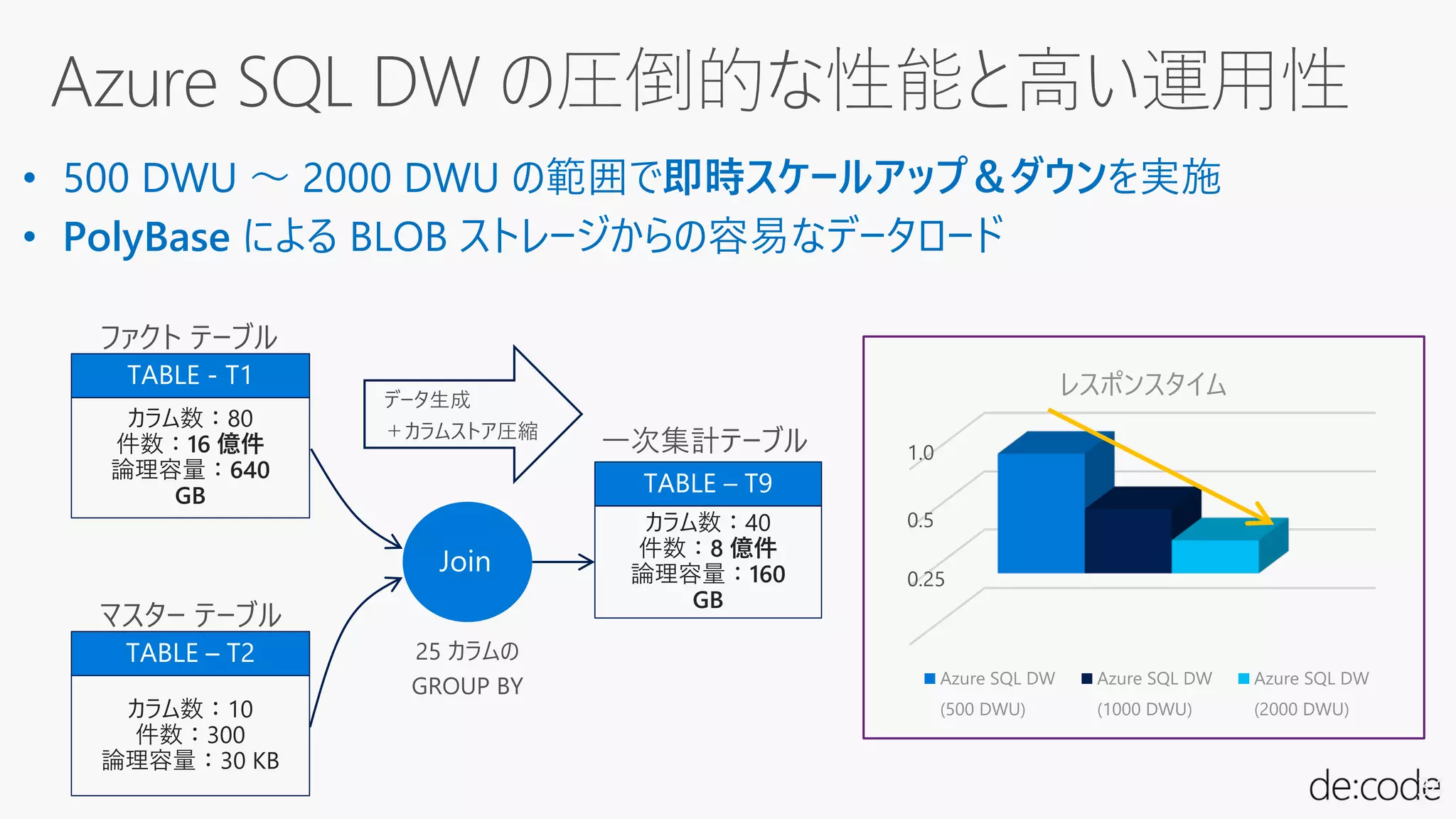 Azure SQL DW の圧倒的な性能と高い運用性

• 500 DWU ～ 2000 DWU の範囲で即時スケールアップ＆ダウンを実施
• PolyBase による BLOB ストレージからの容易なデータロード

ファクト テーブル
TABLE - T1
カラム数：80
件数：16 億件
論理容量：640 GB

データ生成
＋カラムストア圧縮

マスター テーブル
TABLE – T2
カラム数：10
件数：300
論理容量：30 KB

Join

25 カラムの GROUP BY

一次集計テーブル
TABLE – T9
カラム数：40
件数：8 億件
論理容量：160 GB

レスポンスタイム
1.0
0.5
0.25
Azure SQL DW (500 DWU)
Azure SQL DW (1000 DWU)
Azure SQL DW (2000 DWU)

de:code